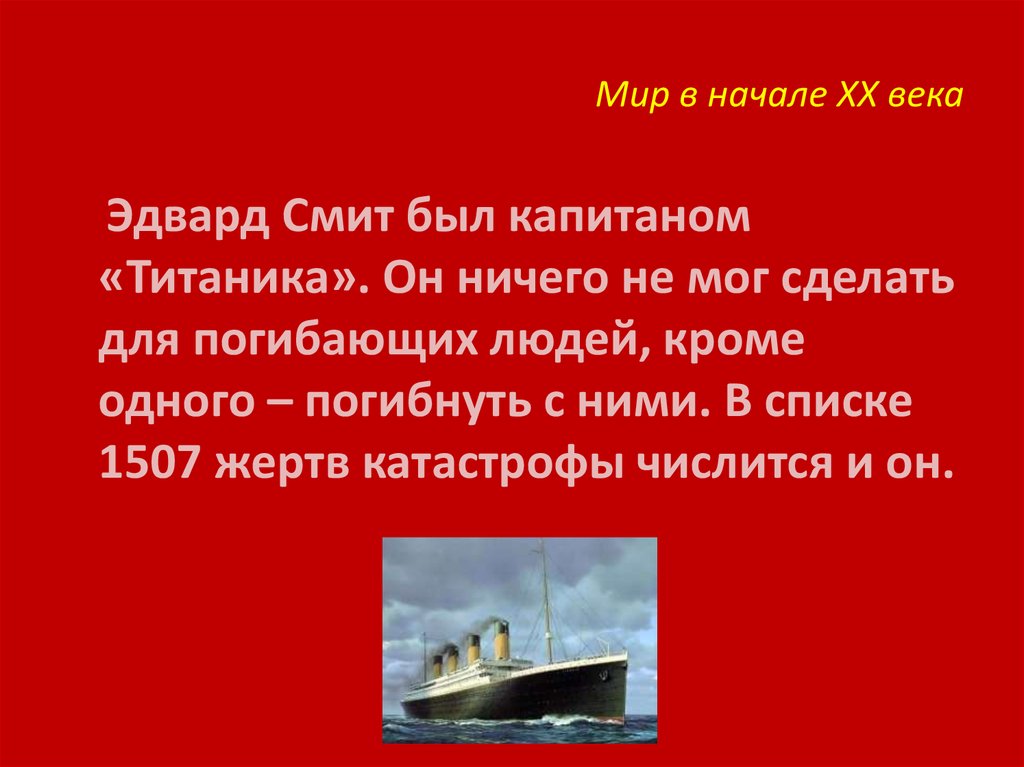 Мир в начале XX века

Эдвард Смит был капитаном «Титаника». Он ничего не мог сделать для погибающих людей, кроме одного – погибнуть с ними. В списке 1507 жертв катастрофы числится и он.